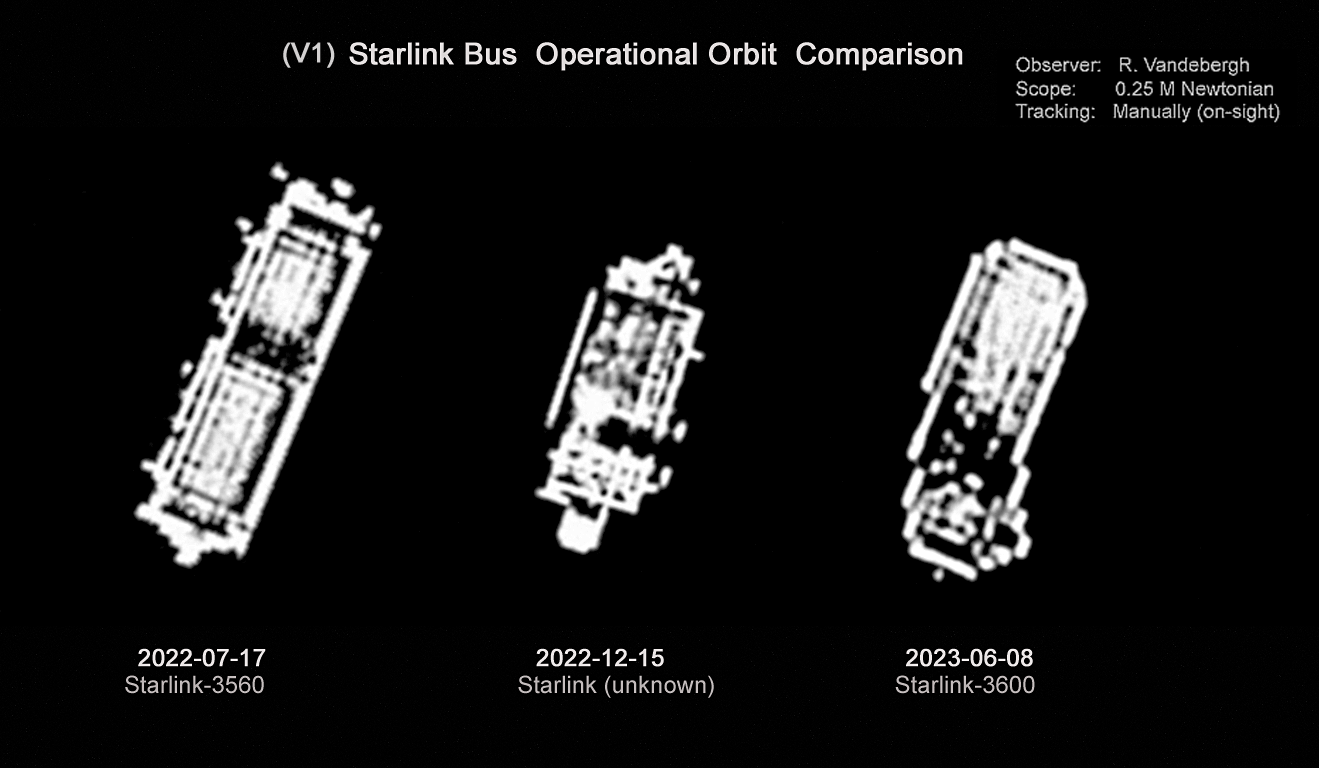 (V1) Starlink Bus Operational Orbit Comparison

Observer: R. Vandebergh
Scope: 0.25 M Newtonian
Tracking: Manually (on-sight)

2022-07-17
Starlink-3560

2022-12-15
Starlink (unknown)

2023-06-08
Starlink-3600